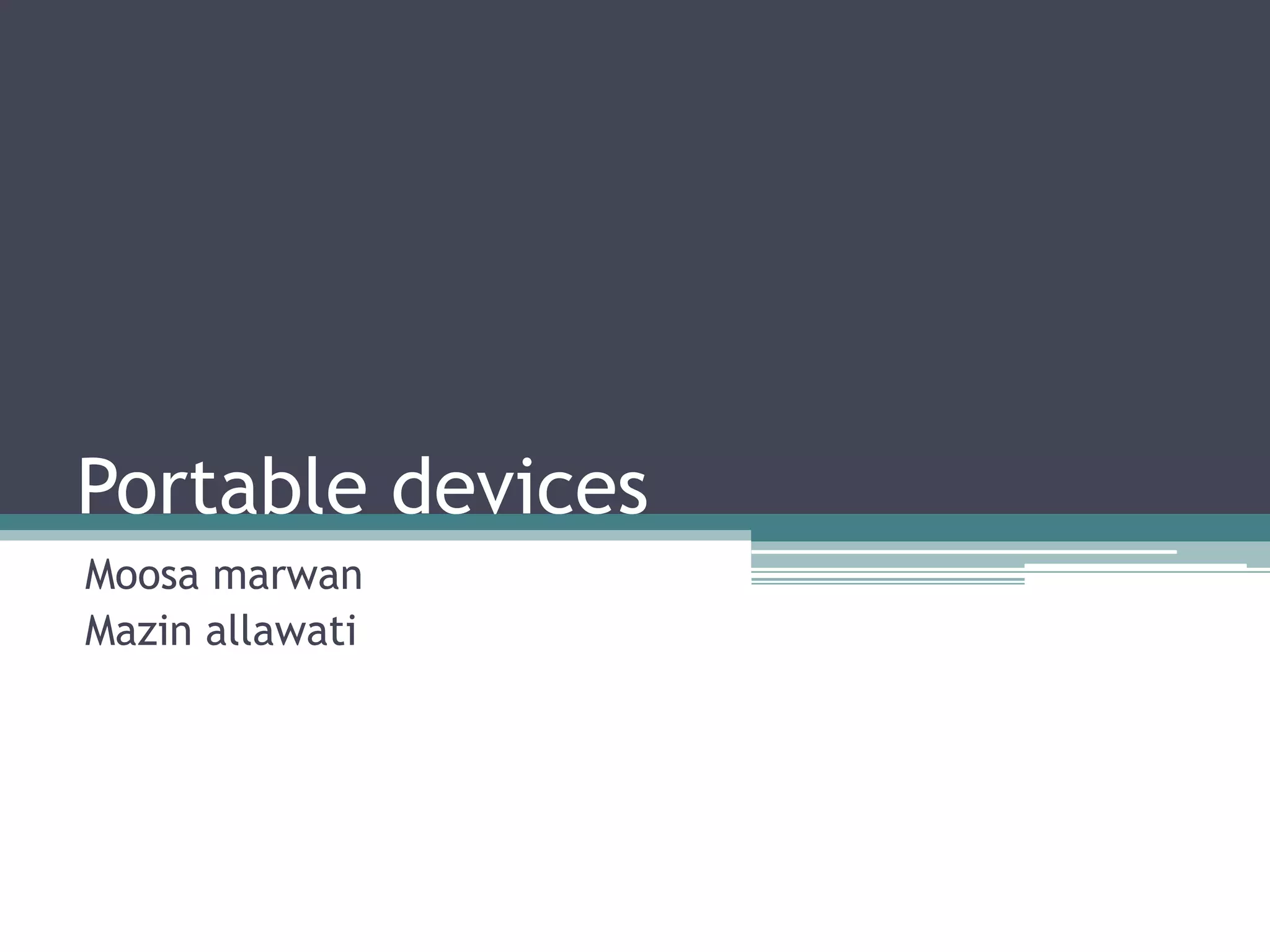 Portable devices

Moosa marwan
Mazin allawati